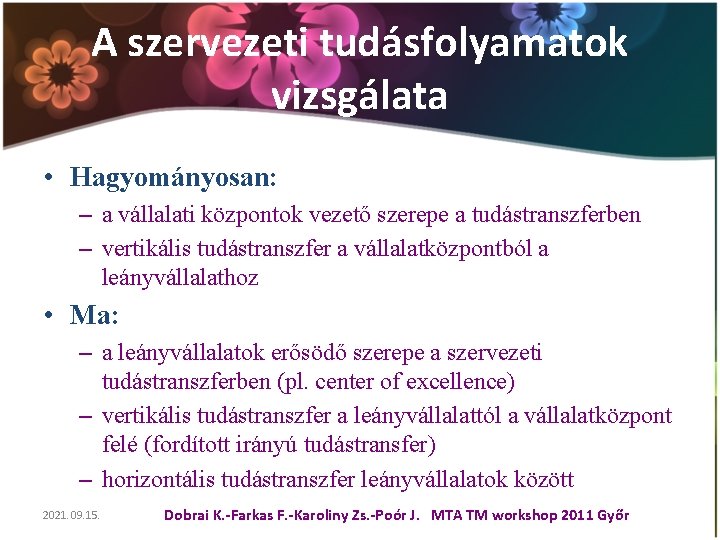 A szervezeti tudásfolyamatok vizsgálata

• Hagyományosan:
– a vállalati központok vezető szerepe a tudástranszferben
– vertikális tudástranszfer a vállalatközpontból a leányvállalathoz

• Ma:
– a leányvállalatok erősödő szerepe a szervezeti tudástranszferben (pl. center of excellence)
– vertikális tudástranszfer a leányvállalattól a vállalatközpont felé (fordított irányú tudástransfer)
– horizontális tudástranszfer leányvállalatok között

2021. 09.15.

Dobrai K.-Farkas F.-Karoliny Zs.-Poór J. MTA TM workshop 2011 Győr